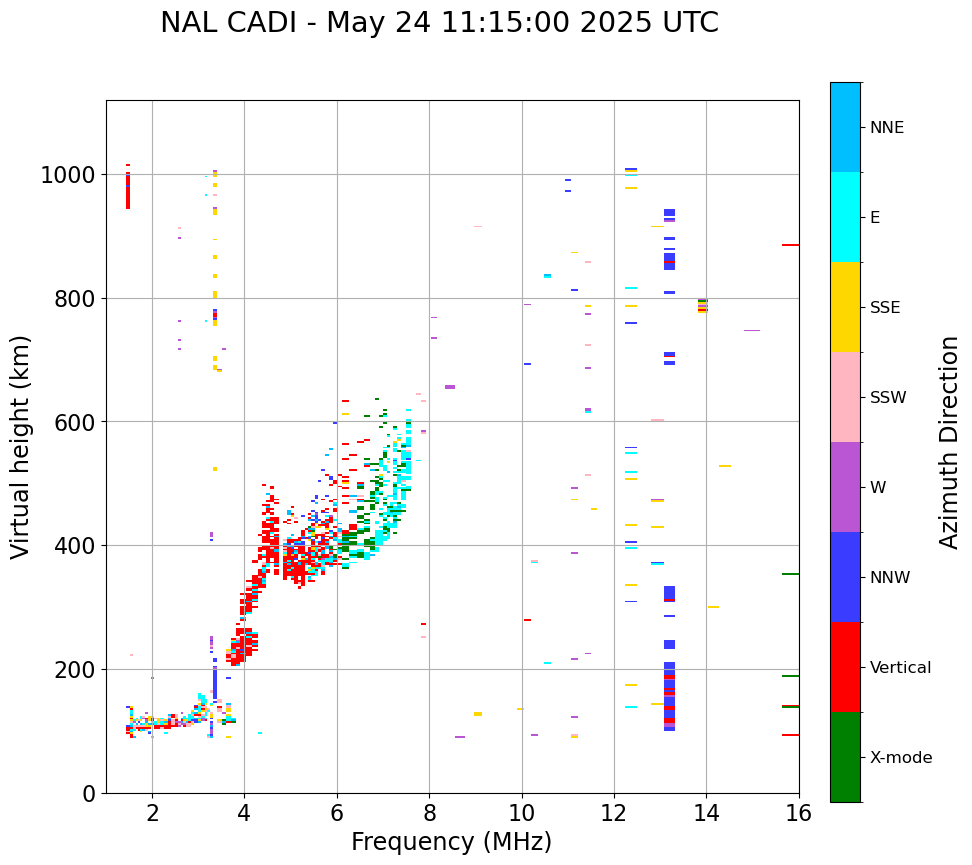 NAL CADI - May 24 11:15:00 2025 UTC

Virtual height (km)

1000
800
600
400
200
0

2
4
6
8
10
12
14
16

Frequency (MHz)

NNE
E
SSE
SSW
W
NNW
Vertical
X-mode

Azimuth Direction